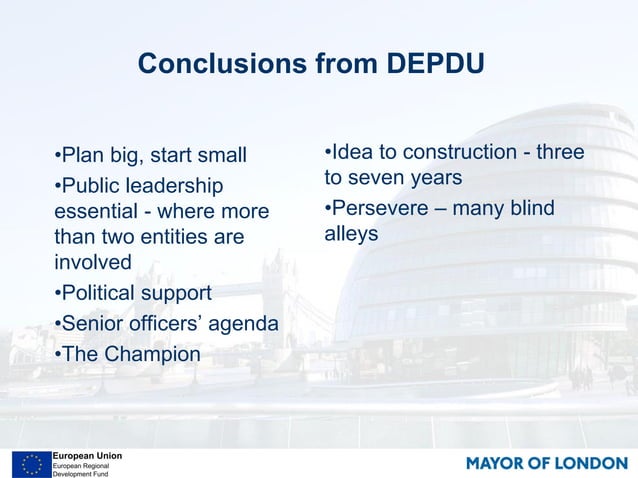 Conclusions from DEPDU

•Plan big, start small
•Public leadership essential - where more than two entities are involved
•Political support
•Senior officers' agenda
•The Champion

•Idea to construction - three to seven years
•Persevere – many blind alleys

European Union
European Regional Development Fund

MAYOR OF LONDON